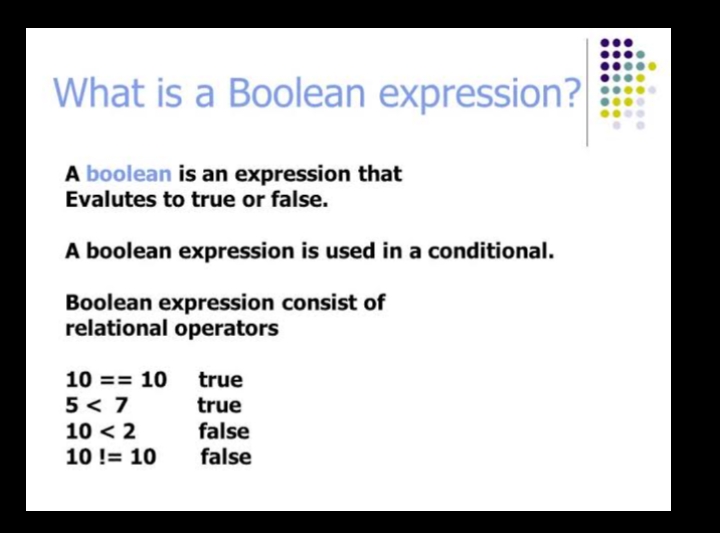 What is a Boolean expression?

A boolean is an expression that Evalutes to true or false.

A boolean expression is used in a conditional.

Boolean expression consist of relational operators

10 == 10 true
5 < 7 true
10 < 2 false
10 != 10 false